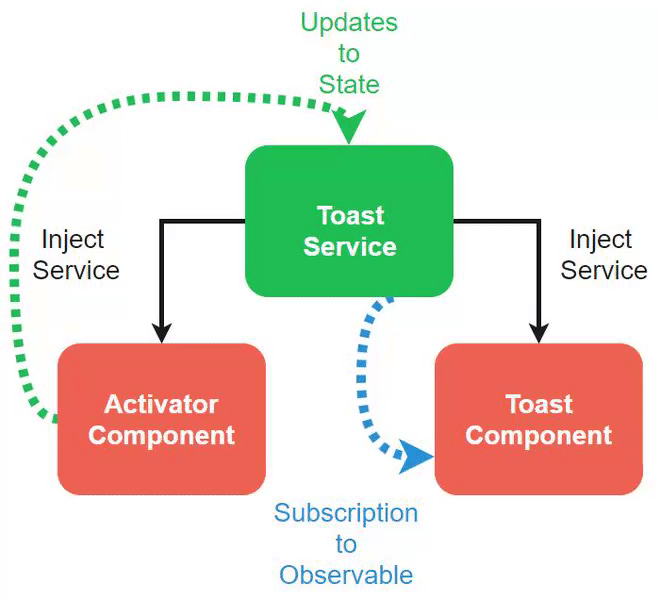 Updates to State

Toast Service

Inject Service

Inject Service

Activator Component

Toast Component

Subscription to Observable